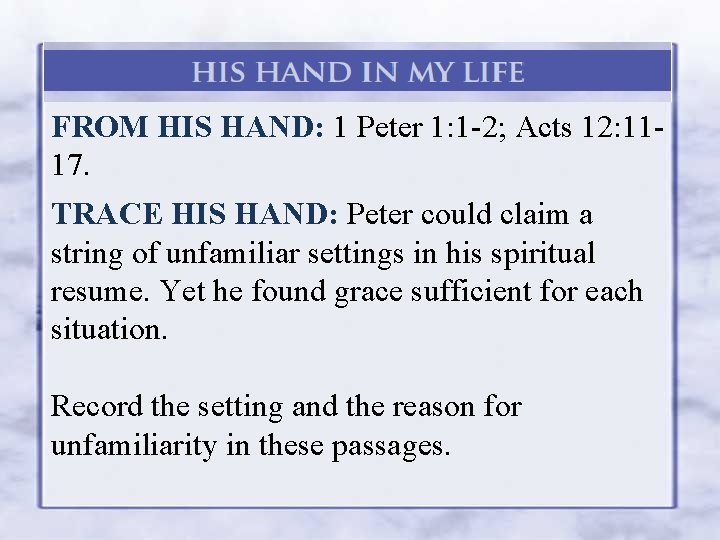 HIS HAND IN MY LIFE

FROM HIS HAND: 1 Peter 1:1-2; Acts 12:11-17.

TRACE HIS HAND: Peter could claim a string of unfamiliar settings in his spiritual resume. Yet he found grace sufficient for each situation.

Record the setting and the reason for unfamiliarity in these passages.